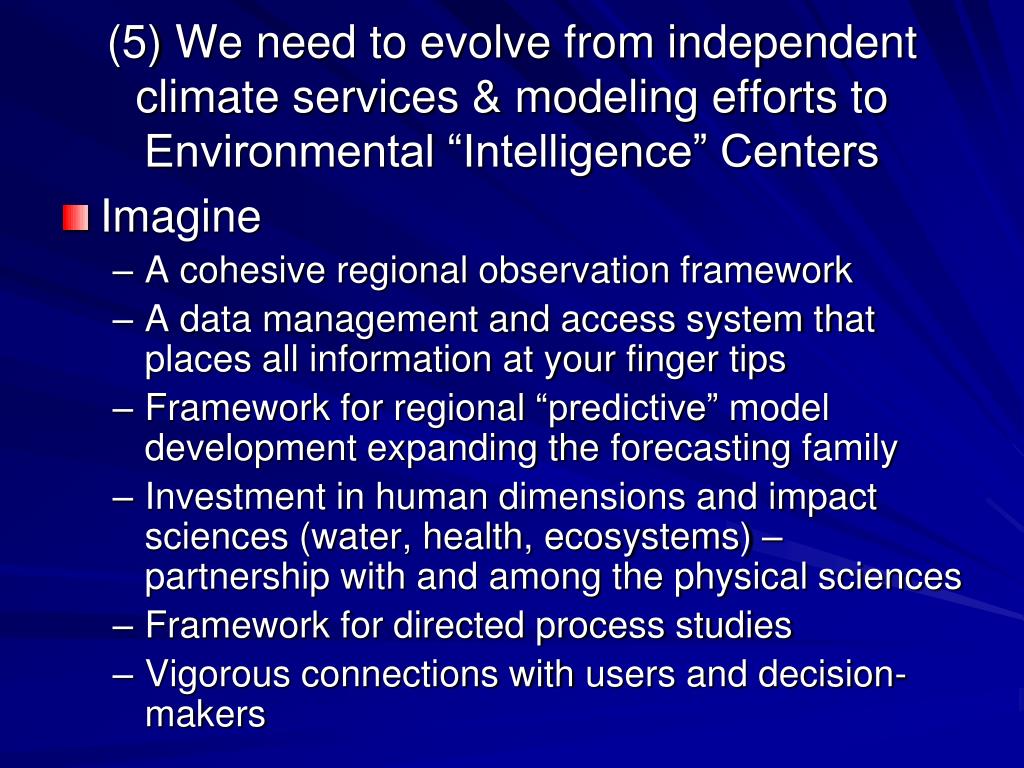 (5) We need to evolve from independent climate services & modeling efforts to Environmental “Intelligence” Centers

Imagine

– A cohesive regional observation framework

– A data management and access system that places all information at your finger tips

– Framework for regional “predictive” model development expanding the forecasting family

– Investment in human dimensions and impact sciences (water, health, ecosystems) – partnership with and among the physical sciences

– Framework for directed process studies

– Vigorous connections with users and decision-makers